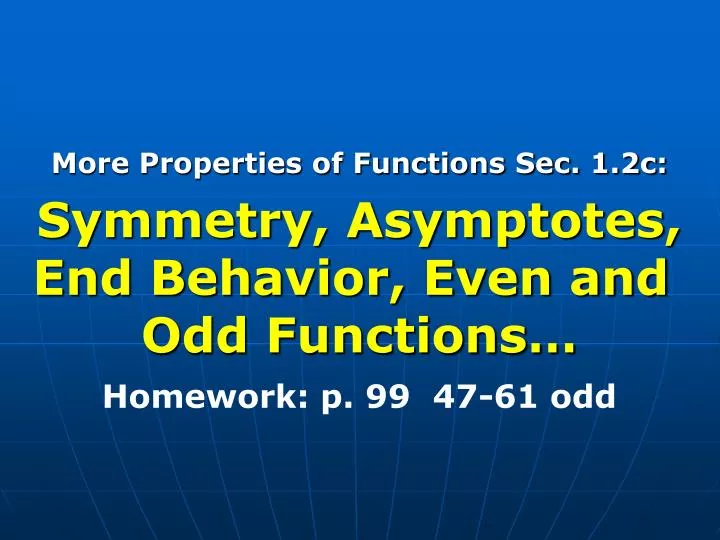 More Properties of Functions Sec. 1.2c:

Symmetry, Asymptotes, End Behavior, Even and Odd Functions…

Homework: p. 99 47-61 odd